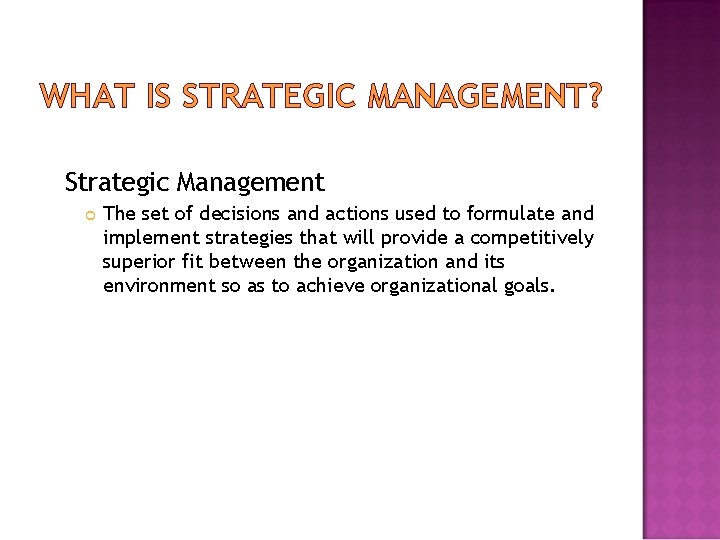 WHAT IS STRATEGIC MANAGEMENT?

Strategic Management

The set of decisions and actions used to formulate and implement strategies that will provide a competitively superior fit between the organization and its environment so as to achieve organizational goals.